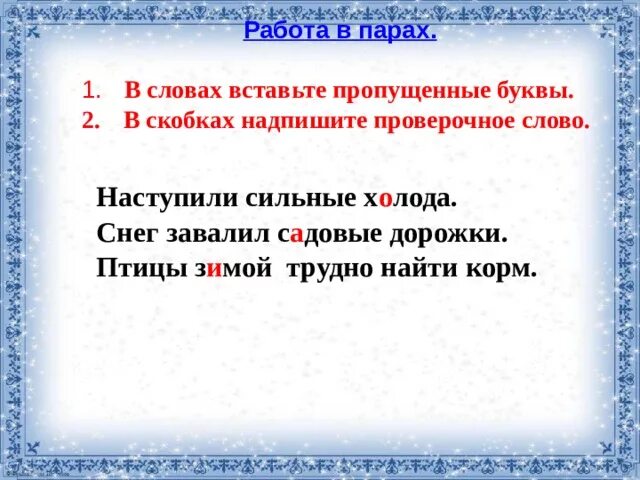 Работа в парах.

1. В словах вставьте пропущенные буквы.
2. В скобках надпишите проверочное слово.

Наступили сильные холода.
Снег завалил садовые дорожки.
Птицы зимой трудно найти корм.